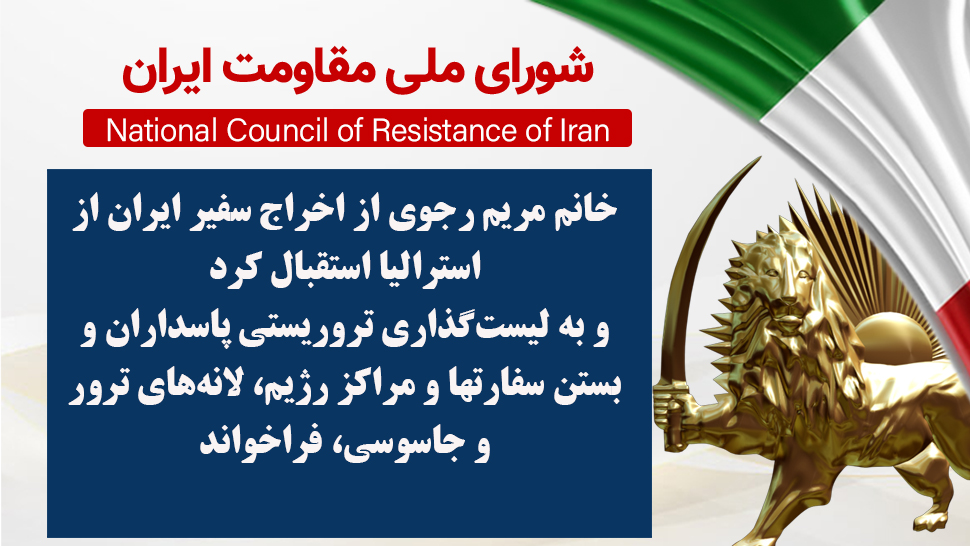 شورای ملی مقاومت ایران

National Council of Resistance of Iran

خانم مریم رجوی از اخراج سفیر ایران از استرالیا استقبال کرد
و به لیست‌گذاری تروریستی پاسداران و بستن سفارتها و مراکز رژیم، لانه‌های ترور و جاسوسی، فراخواند